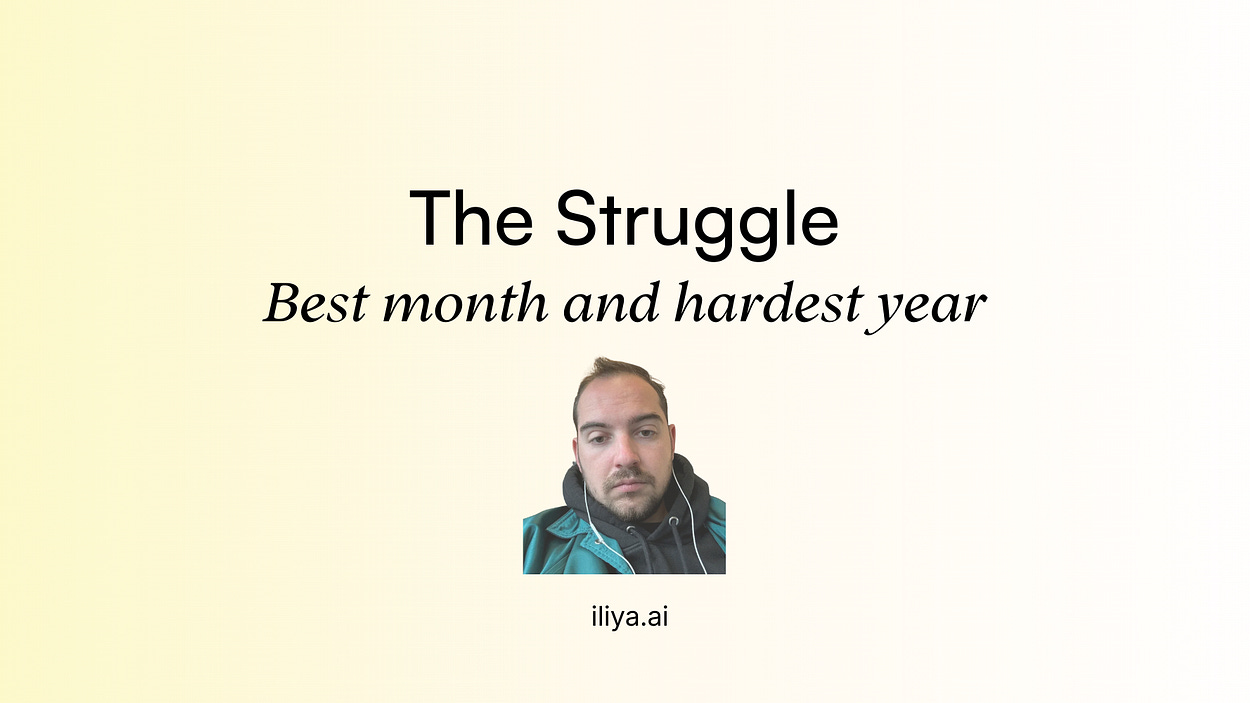 The Struggle

Best month and hardest year

iliya.ai